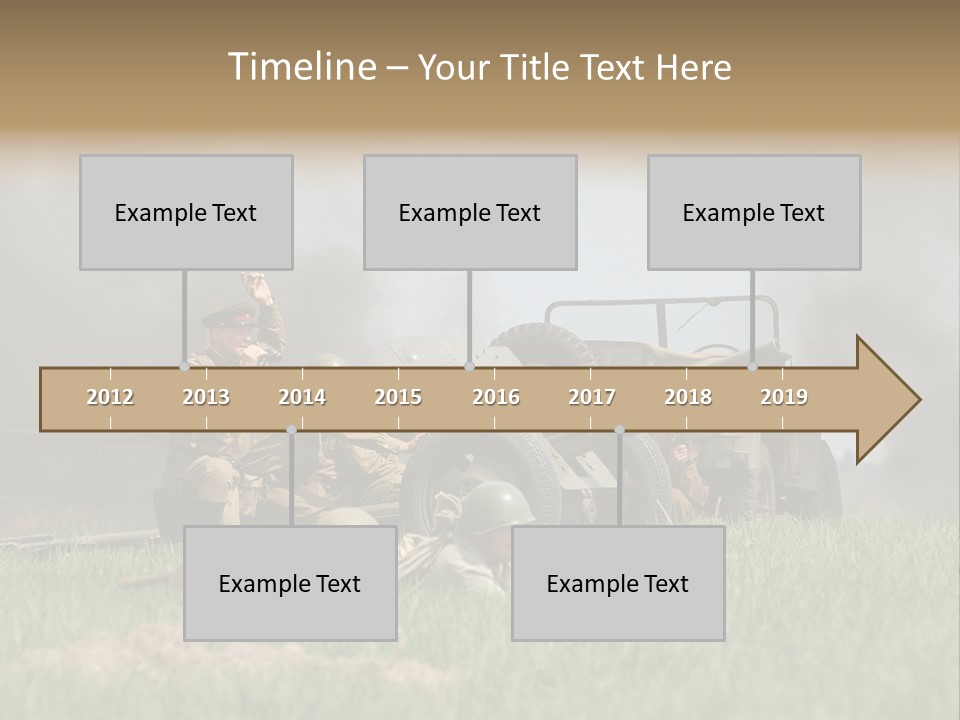 Timeline – Your Title Text Here

Example Text

Example Text

Example Text

2012 2013 2014 2015 2016 2017 2018 2019

Example Text

Example Text